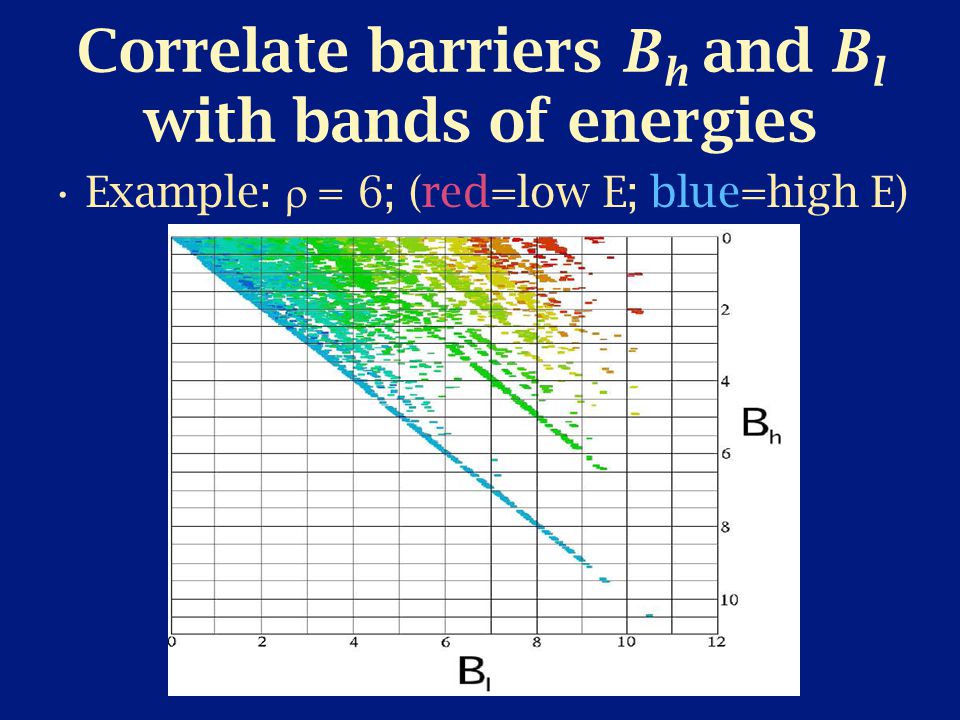 Correlate barriers $B_h$ and $B_l$ with bands of energies

• Example: $\rho = 6$; (red=low E; blue=high E)

0
2
4
6
8
10
$B_h$

0 2 4 6 8 10 12
$B_l$